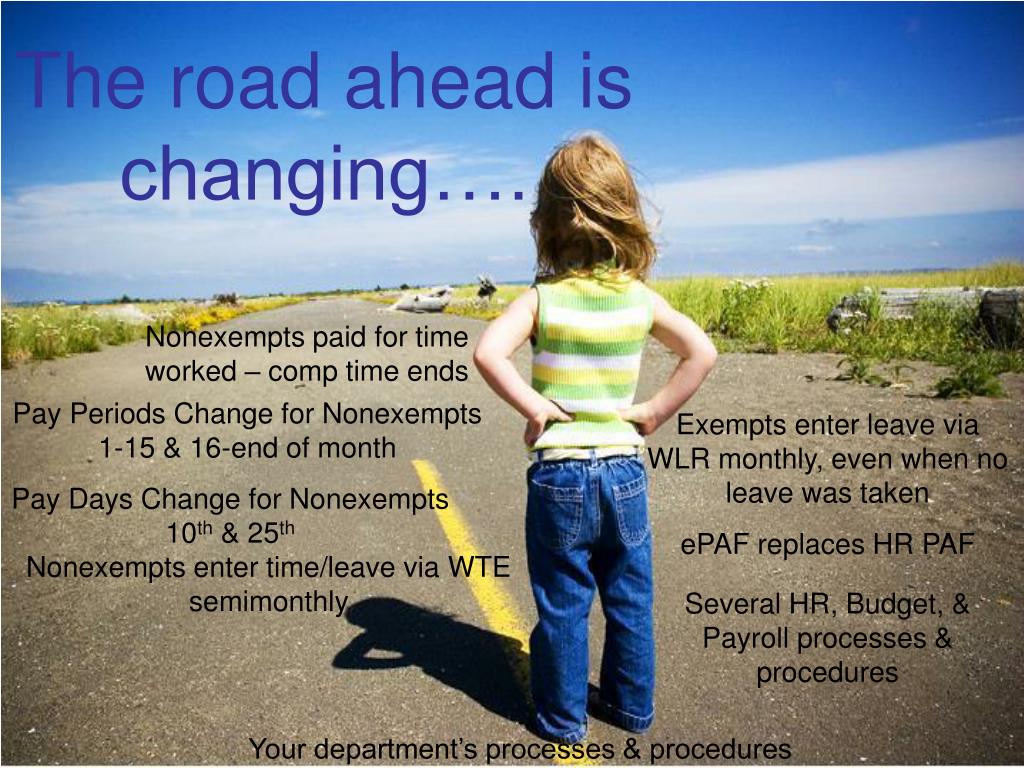 The road ahead is changing….

Nonexempts paid for time worked – comp time ends

Pay Periods Change for Nonexempts 1-15 & 16-end of month

Pay Days Change for Nonexempts $10^{th}$ & $25^{th}$

Nonexempts enter time/leave via WTE semimonthly

Exempts enter leave via WLR monthly, even when no leave was taken

ePAF replaces HR PAF

Several HR, Budget, & Payroll processes & procedures

Your department's processes & procedures